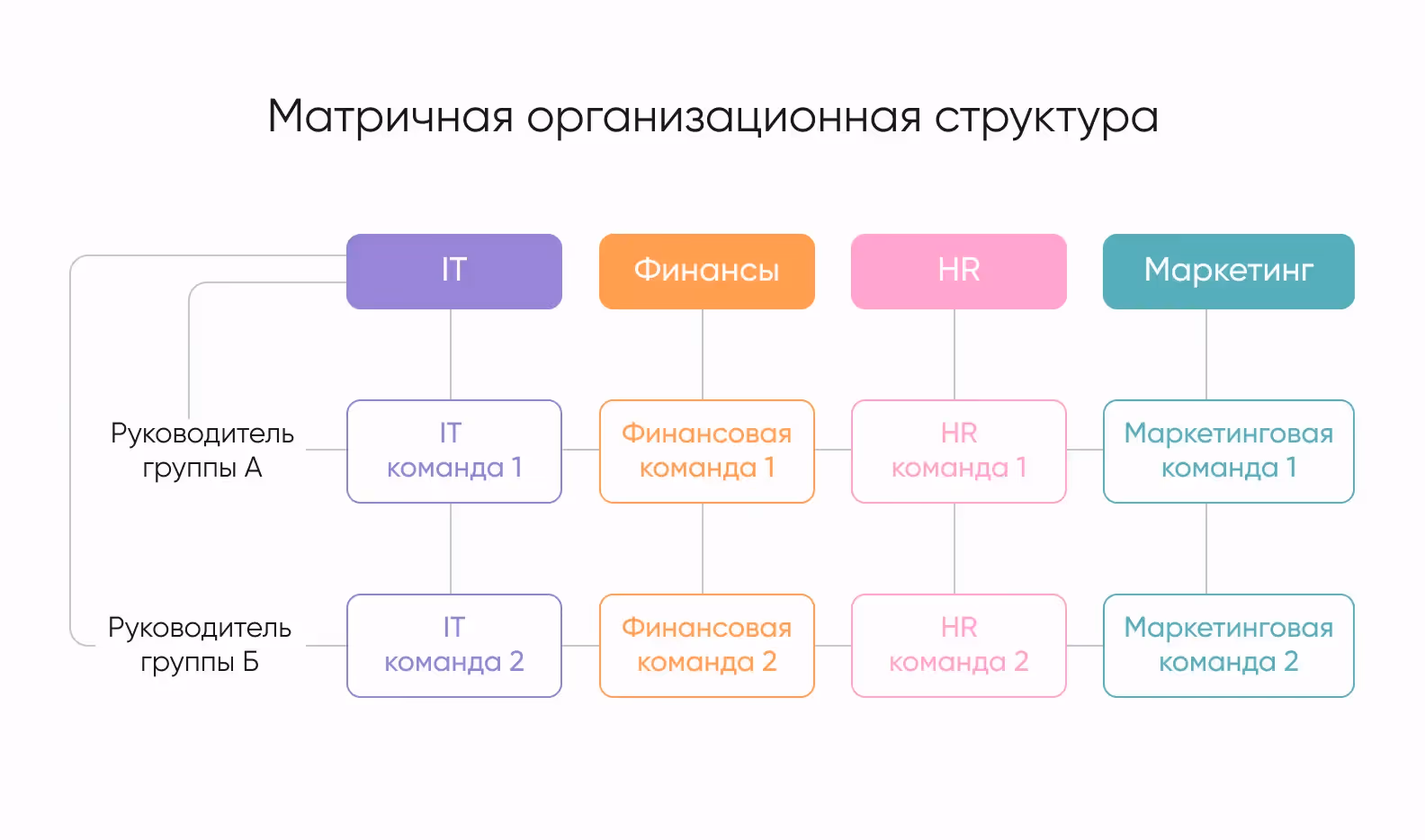 Матричная организационная структура

IT

Финансы

HR

Маркетинг

Руководитель группы А

IT команда 1

Финансовая команда 1

HR команда 1

Маркетинговая команда 1

Руководитель группы Б

IT команда 2

Финансовая команда 2

HR команда 2

Маркетинговая команда 2